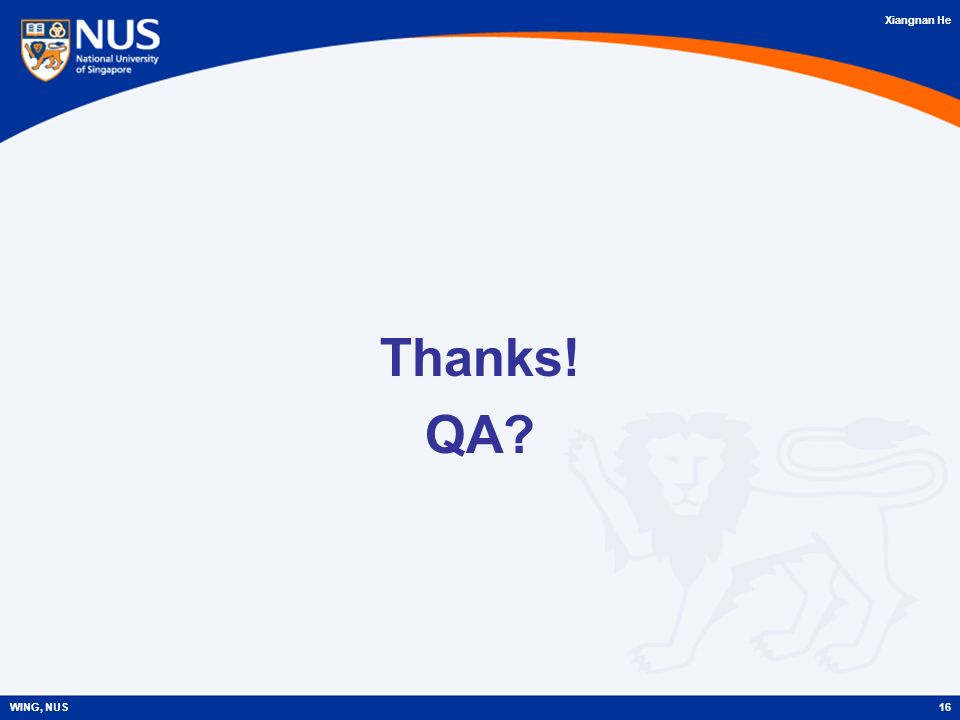 NUS
National University of Singapore

Xiangnan He

Thanks!
QA?

WING, NUS

16